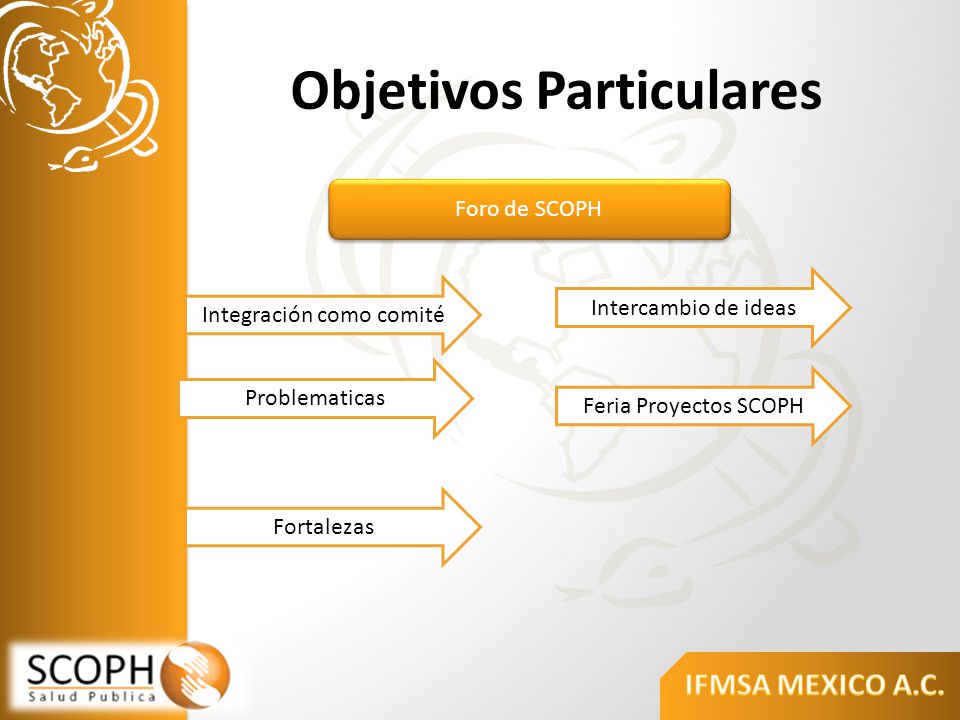 Objetivos Particulares

Foro de SCOPH

Integración como comité

Problematicas

Fortalezas

Intercambio de ideas

Feria Proyectos SCOPH

SCOPH
Salud Publica

IFMSA MEXICO A.C.